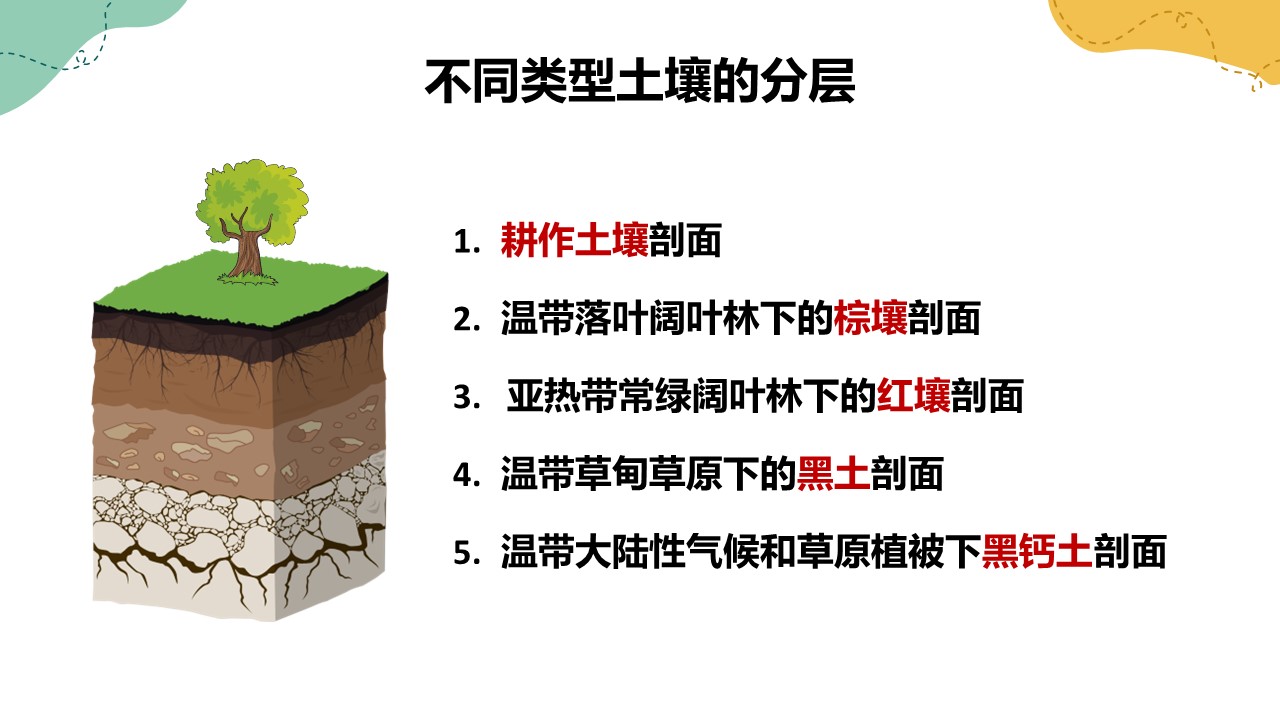 不同类型土壤的分层

1. 耕作土壤剖面

2. 温带落叶阔叶林下的棕壤剖面

3. 亚热带常绿阔叶林下的红壤剖面

4. 温带草甸草原下的黑土剖面

5. 温带大陆性气候和草原植被下黑钙土剖面